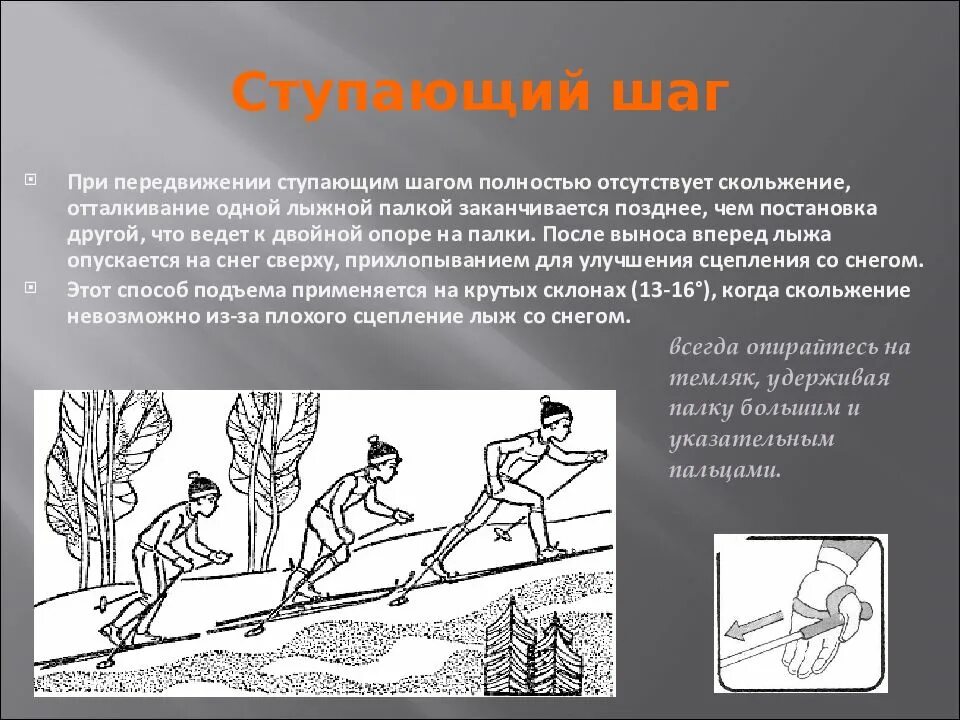 Ступающий шаг

При передвижении ступающим шагом полностью отсутствует скольжение, отталкивание одной лыжной палкой заканчивается позднее, чем постановка другой, что ведет к двойной опоре на палки. После выноса вперед лыжа опускается на снег сверху, прихлопыванием для улучшения сцепления со снегом.

Этот способ подъема применяется на крутых склонах (13-16°), когда скольжение невозможно из-за плохого сцепление лыж со снегом.

всегда опирайтесь на темляк, удерживая палку большим и указательным пальцами.